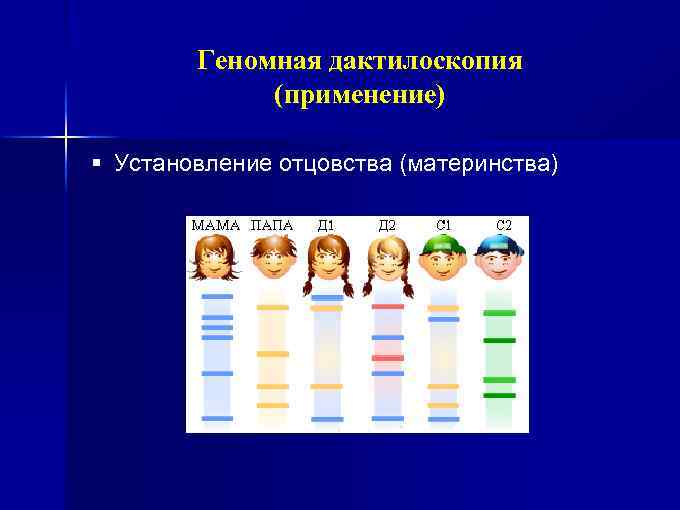 Геномная дактилоскопия (применение)

▪ Установление отцовства (материнства)

МАМА ПАПА Д1 Д2 С1 С2